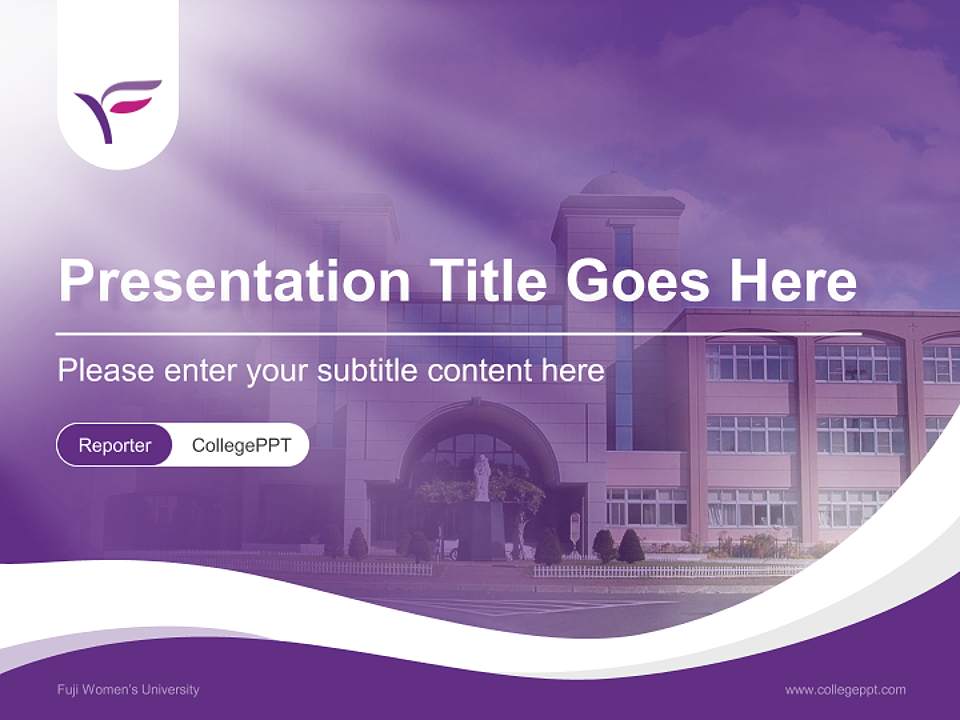 Presentation Title Goes Here

Please enter your subtitle content here

Reporter CollegePPT

Fuji Women's University

www.collegeppt.com